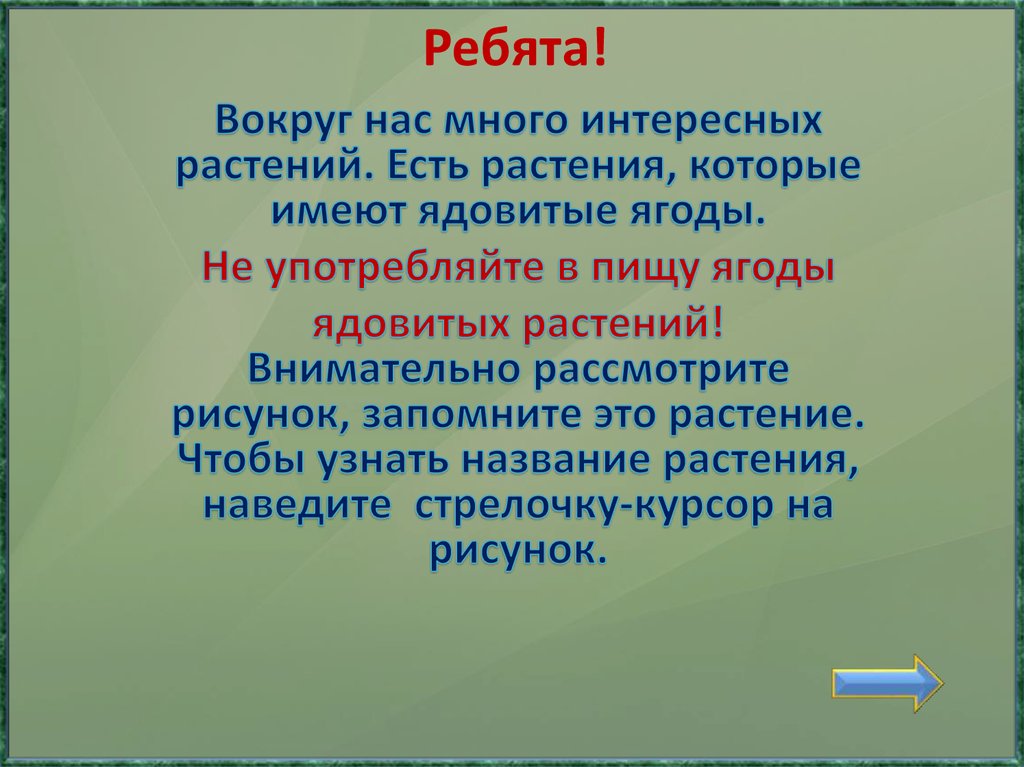 Ребята!

Вокруг нас много интересных растений. Есть растения, которые имеют ядовитые ягоды.

Не употребляйте в пищу ягоды ядовитых растений!

Внимательно рассмотрите рисунок, запомните это растение. Чтобы узнать название растения, наведите стрелочку-курсор на рисунок.